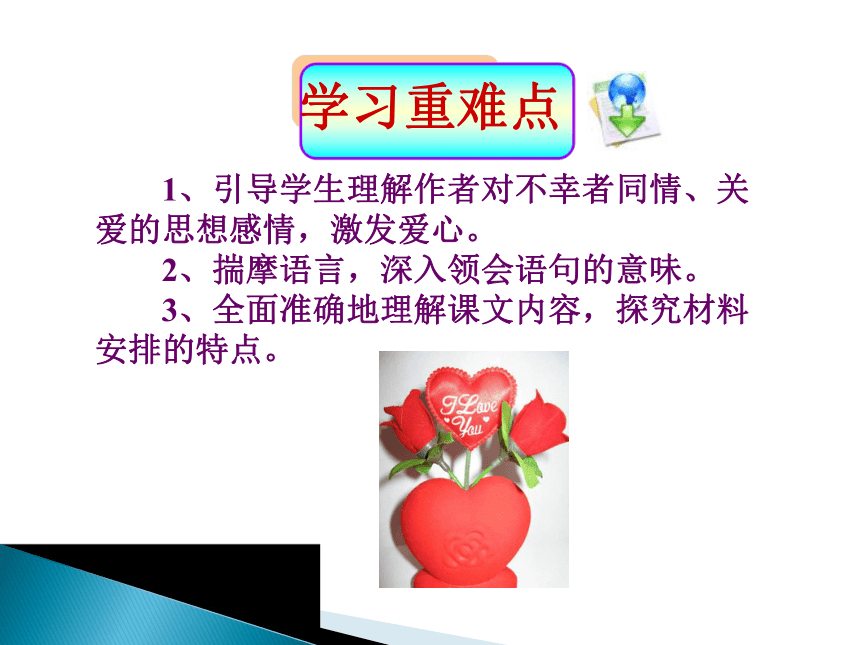 学习重难点

1、引导学生理解作者对不幸者同情、关爱的思想感情，激发爱心。

2、揣摩语言，深入领会语句的意味。

3、全面准确地理解课文内容，探究材料安排的特点。

I Love You